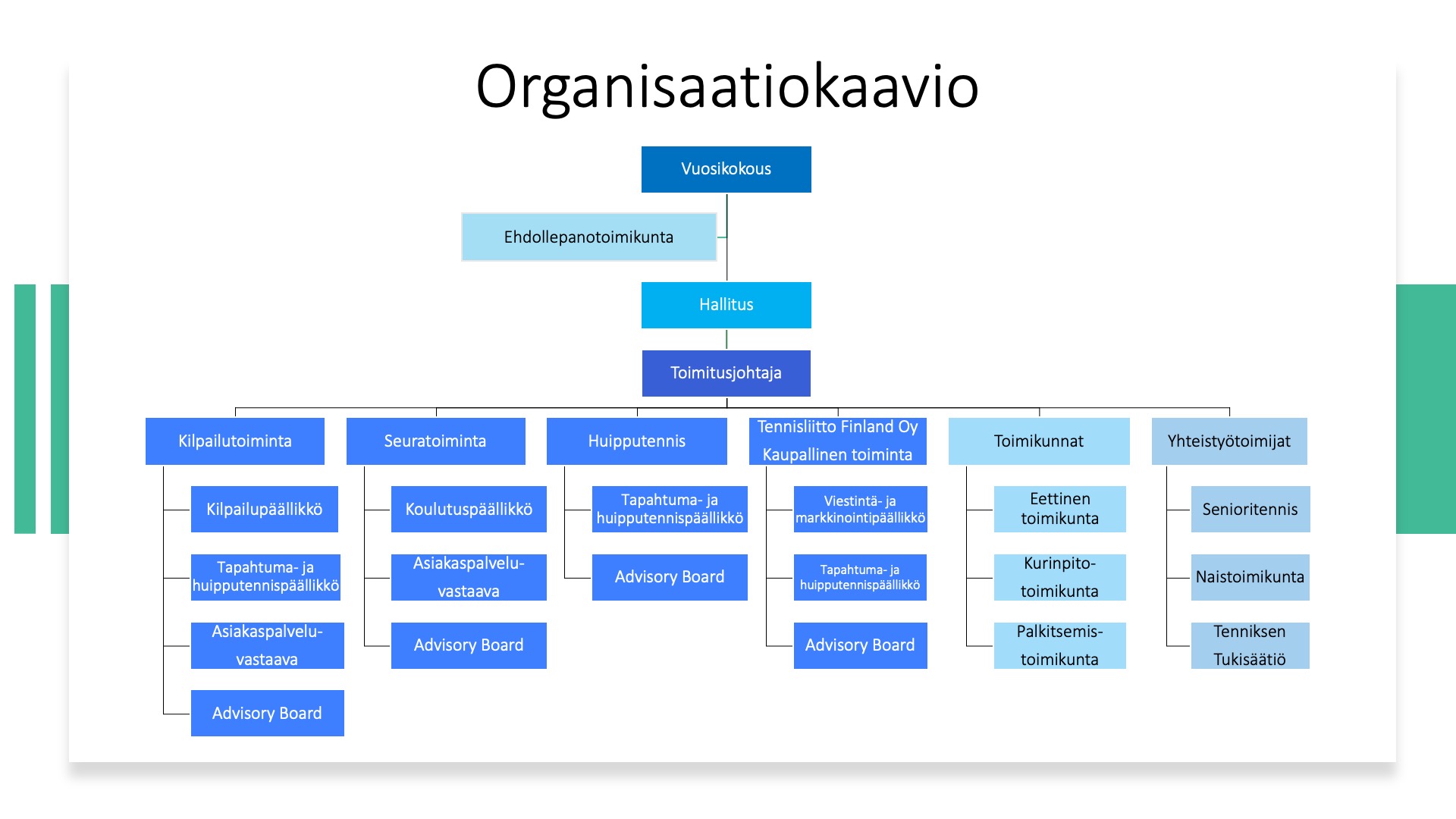 Organisaatiokaavio

Vuosikokous

Ehdollepanotoimikunta

Hallitus

Toimitusjohtaja

Kilpailutoiminta

Kilpailupäällikkö

Tapahtuma- ja huipputennispäällikkö

Asiakaspalvelu-vastaava

Advisory Board

Seuratoiminta

Koulutuspäällikkö

Asiakaspalvelu-vastaava

Advisory Board

Huipputennis

Tapahtuma- ja huipputennispäällikkö

Advisory Board

Tennisliitto Finland Oy Kaupallinen toiminta

Viestintä- ja markkinointipäällikkö

Tapahtuma- ja huipputennispäällikkö

Advisory Board

Toimikunnat

Eettinen toimikunta

Kurinpito-toimikunta

Palkitsemis-toimikunta

Yhteistyötoimijat

Senioritennis

Naistoimikunta

Tenniksen Tukisäätiö